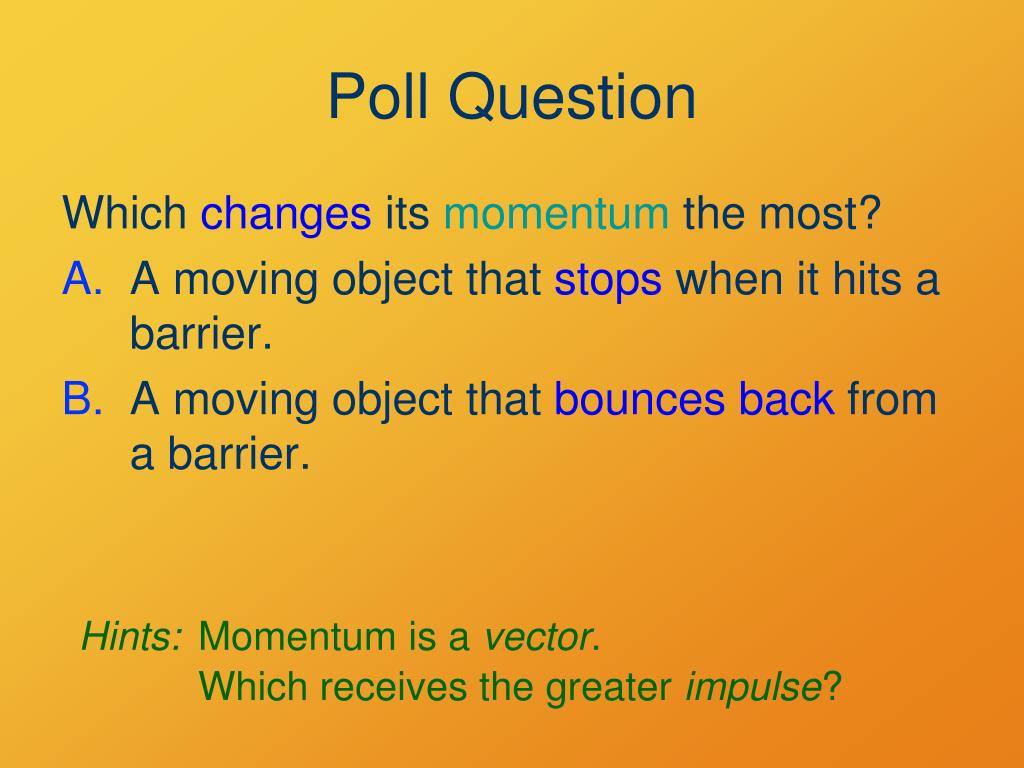 Poll Question

Which changes its momentum the most?

A. A moving object that stops when it hits a barrier.

B. A moving object that bounces back from a barrier.

Hints: Momentum is a vector.
Which receives the greater impulse?